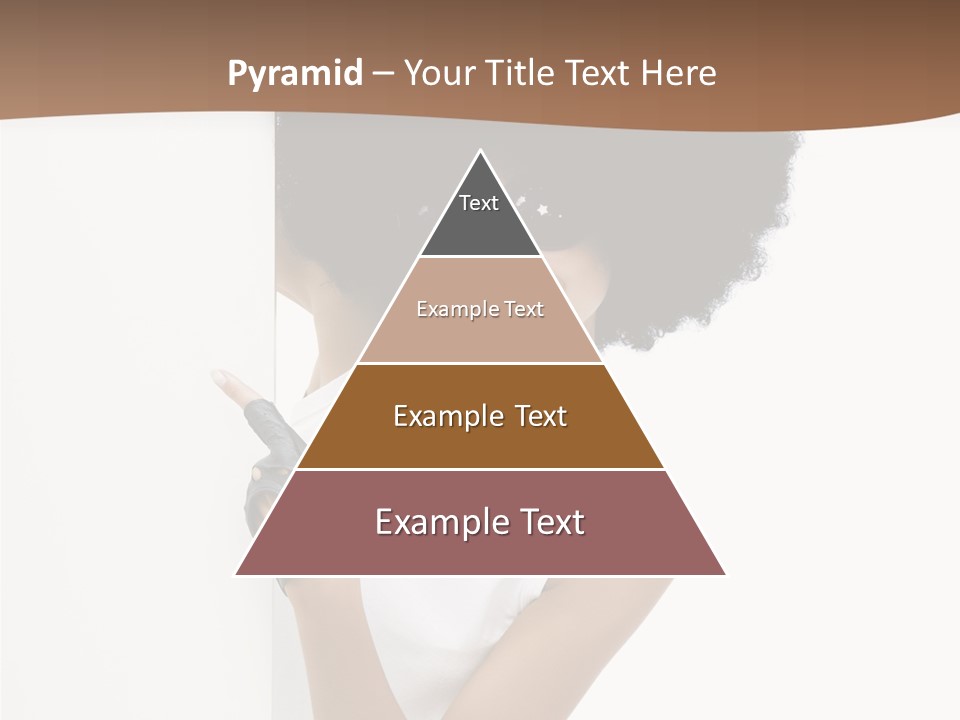 Pyramid – Your Title Text Here

Text

Example Text

Example Text

Example Text